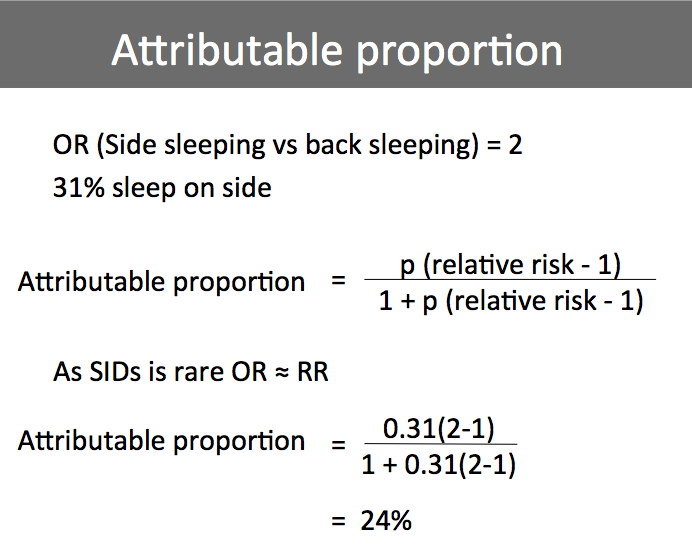 Attributable proportion

OR (Side sleeping vs back sleeping) = 2
31% sleep on side

Attributable proportion $= \frac{\text{p (relative risk - 1)}}{\text{1 + p (relative risk - 1)}}$

As SIDs is rare OR ≈ RR

Attributable proportion $= \frac{0.31(2-1)}{1 + 0.31(2-1)}$

$= 24\%$